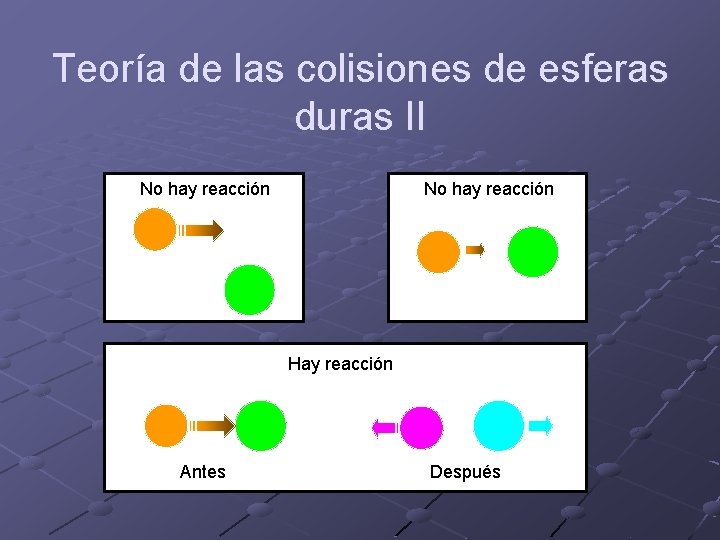 Teoría de las colisiones de esferas duras II

No hay reacción

No hay reacción

Hay reacción

Antes

Después